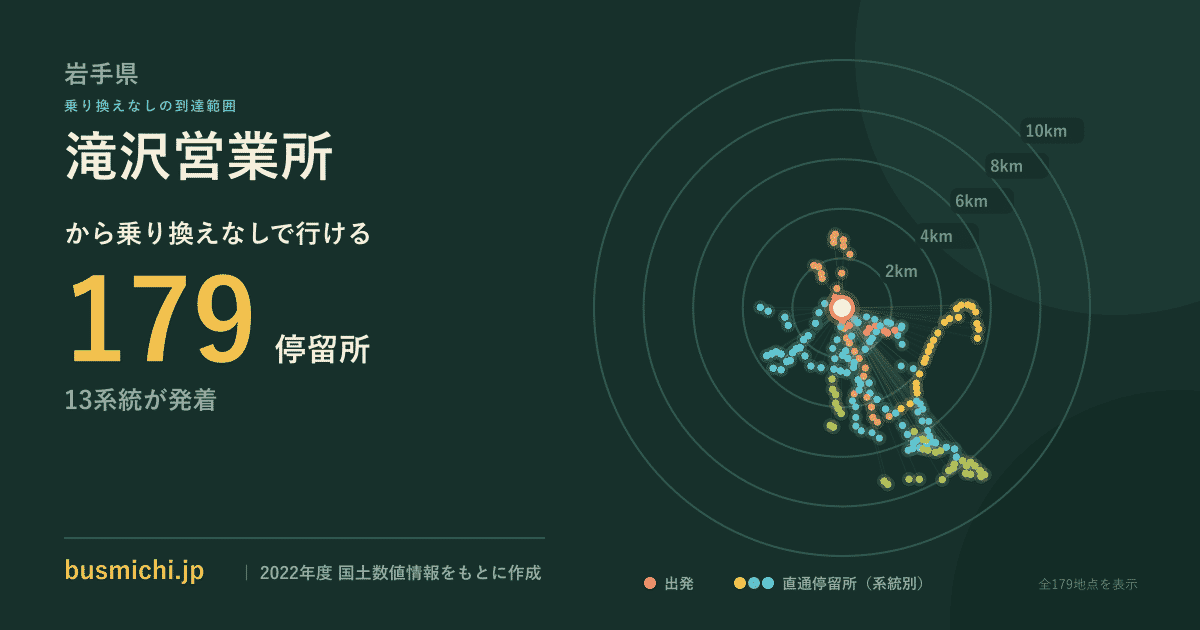 岩手県
乗り換えなしの到達範囲
滝沢営業所
から乗り換えなしで行ける
179 停留所
13系統が発着

10km
8km
6km
4km
2km

busmichi.jp | 2022年度 国土数値情報をもとに作成

出発 直通停留所（系統別）
全179地点を表示